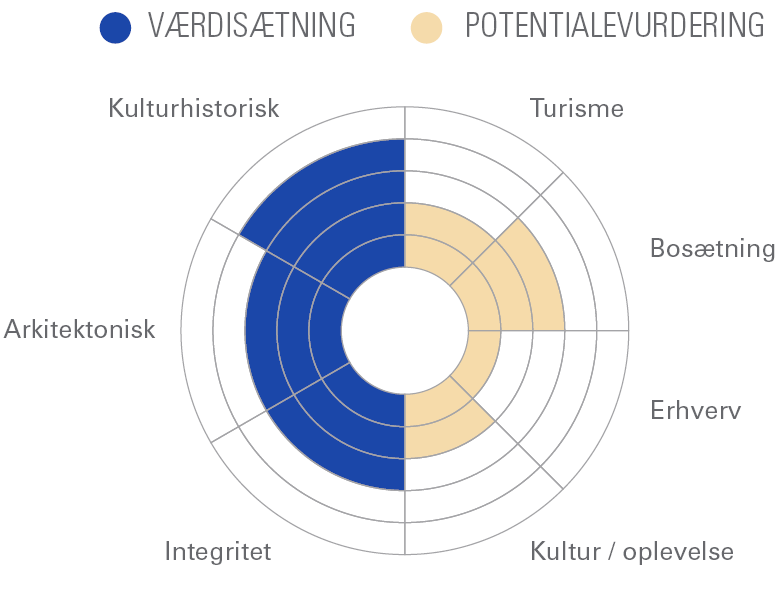 VÆRDISÆTNING POTENTIALEVURDERING

Kulturhistorisk

Turisme

Bosætning

Arkitektonisk

Erhverv

Integritet

Kultur / oplevelse